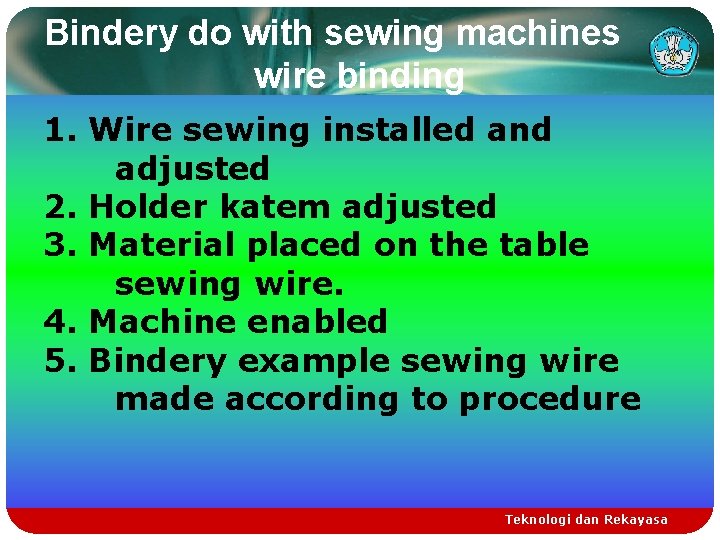 Bindery do with sewing machines wire binding

1. Wire sewing installed and adjusted
2. Holder katem adjusted
3. Material placed on the table sewing wire.
4. Machine enabled
5. Bindery example sewing wire made according to procedure

Teknologi dan Rekayasa